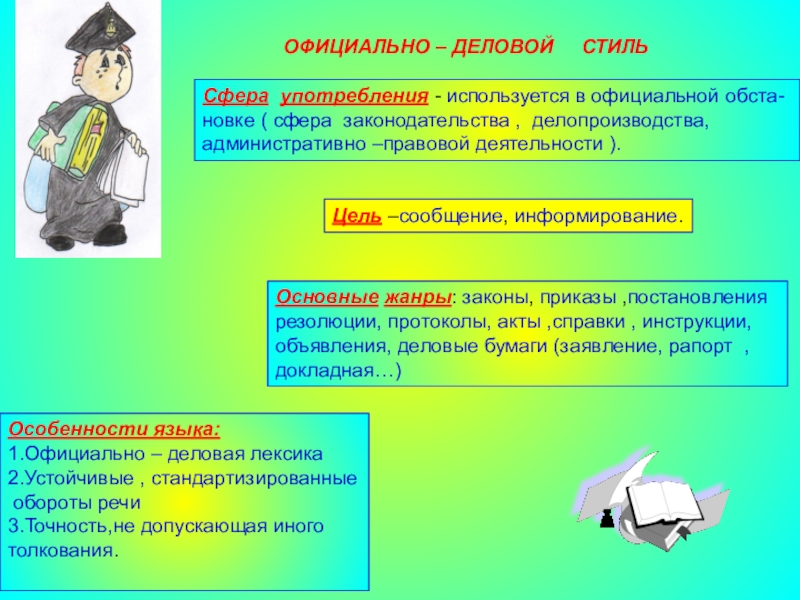 ОФИЦИАЛЬНО – ДЕЛОВОЙ СТИЛЬ

Сфера употребления - используется в официальной обстановке ( сфера законодательства , делопроизводства, административно –правовой деятельности ).

Цель –сообщение, информирование.

Основные жанры: законы, приказы ,постановления резолюции, протоколы, акты ,справки , инструкции, объявления, деловые бумаги (заявление, рапорт , докладная…)

Особенности языка:
1.Официально – деловая лексика
2.Устойчивые , стандартизированные обороты речи
3.Точность,не допускающая иного толкования.